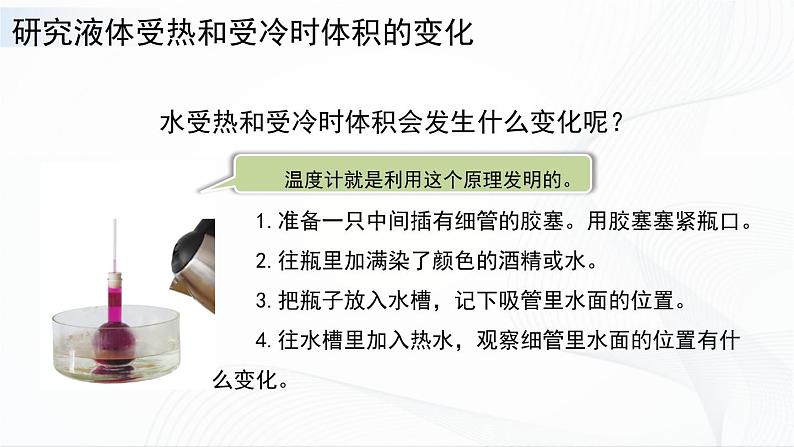 研究液体受热和受冷时体积的变化

水受热和受冷时体积会发生什么变化呢？

温度计就是利用这个原理发明的。

1. 准备一只中间插有细管的胶塞。用胶塞塞紧瓶口。

2. 往瓶里加满染了颜色的酒精或水。

3. 把瓶子放入水槽，记下吸管里水面的位置。

4. 往水槽里加入热水，观察细管里水面的位置有什么变化。